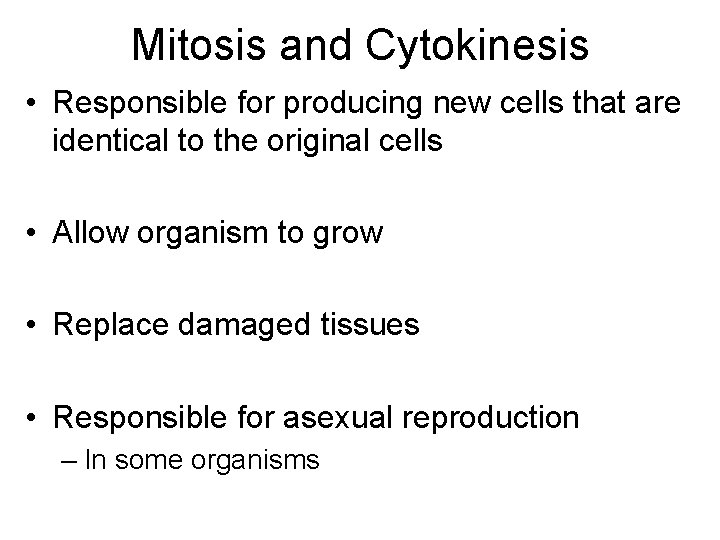 Mitosis and Cytokinesis

• Responsible for producing new cells that are identical to the original cells

• Allow organism to grow

• Replace damaged tissues

• Responsible for asexual reproduction
– In some organisms